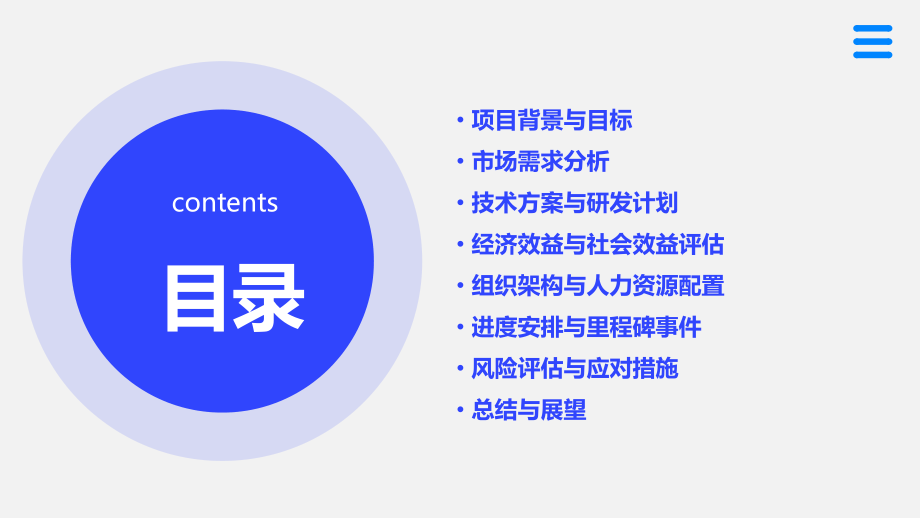 contents

目录

• 项目背景与目标
• 市场需求分析
• 技术方案与研发计划
• 经济效益与社会效益评估
• 组织架构与人力资源配置
• 进度安排与里程碑事件
• 风险评估与应对措施
• 总结与展望